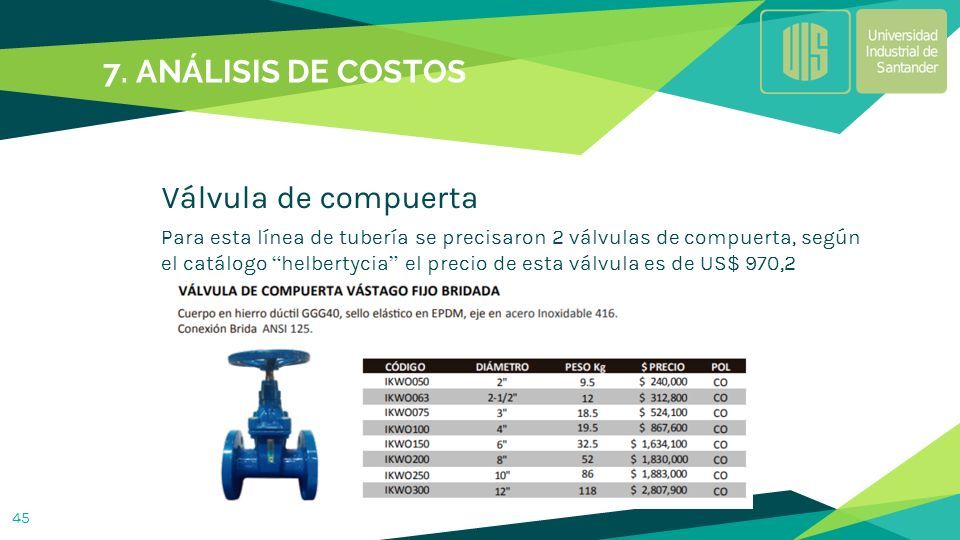 7. ANÁLISIS DE COSTOS

UIS Universidad Industrial de Santander

Válvula de compuerta

Para esta línea de tubería se precisaron 2 válvulas de compuerta, según el catálogo "helbertycia" el precio de esta válvula es de US$ 970,2

VÁLVULA DE COMPUERTA VÁSTAGO FIJO BRIDADA

Cuerpo en hierro dúctil GGG40, sello elástico en EPDM, eje en acero Inoxidable 416.
Conexión Brida ANSI 125.

| CÓDIGO | DIÁMETRO | PESO Kg | $ PRECIO | POL |
|---|---|---|---|---|
| IKWO050 | 2" | 9.5 | $ 240,000 | CO |
| IKWO063 | 2-1/2" | 12 | $ 312,800 | CO |
| IKWO075 | 3" | 18.5 | $ 524,100 | CO |
| IKWO100 | 4" | 19.5 | $ 867,600 | CO |
| IKWO150 | 6" | 32.5 | $ 1,634,100 | CO |
| IKWO200 | 8" | 52 | $ 1,830,000 | CO |
| IKWO250 | 10" | 86 | $ 1,883,000 | CO |
| IKWO300 | 12" | 118 | $ 2,807,900 | CO |

45